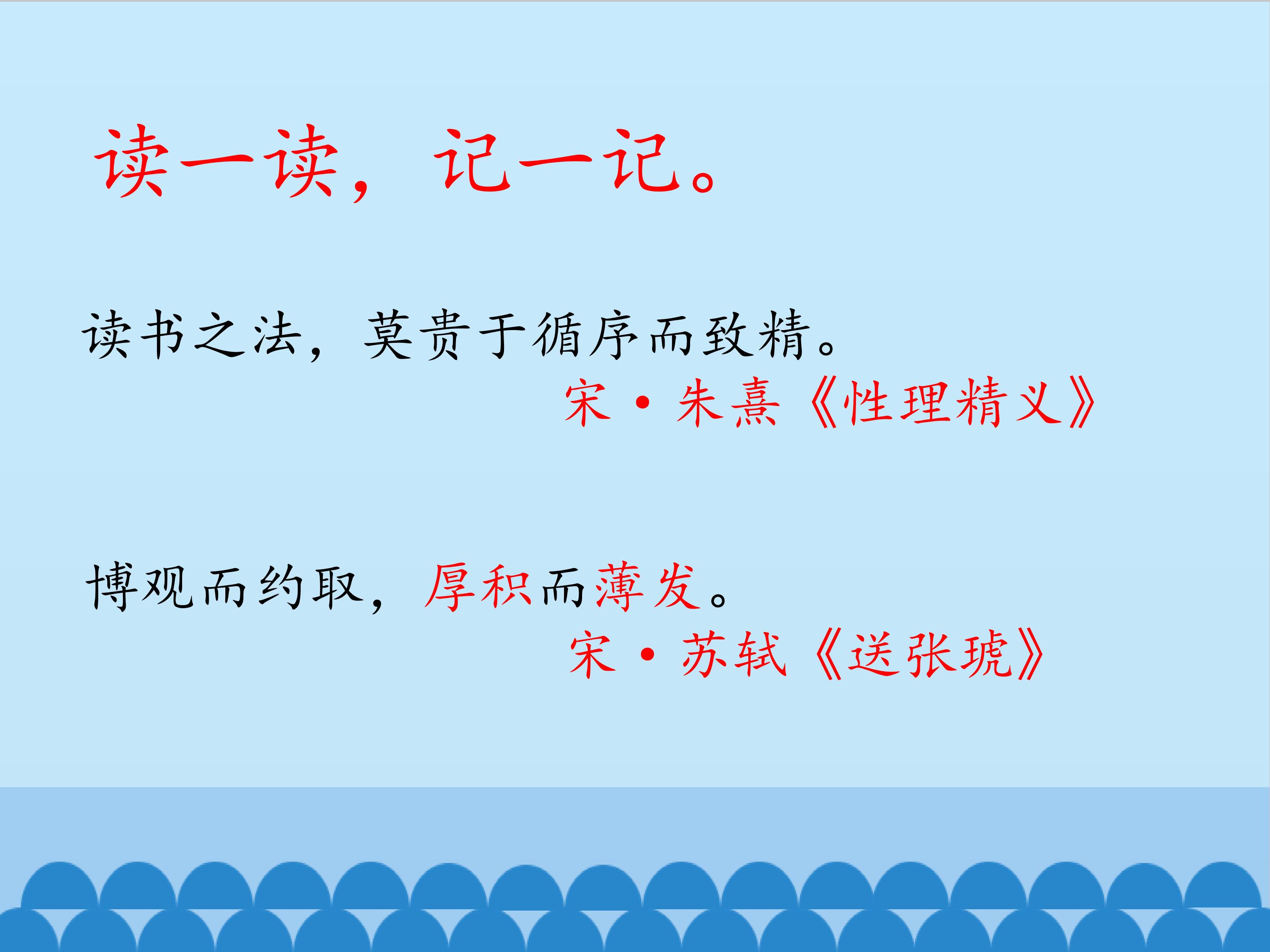 读一读，记一记。

读书之法，莫贵于循序而致精。

宋·朱熹《性理精义》

博观而约取，厚积而薄发。

宋·苏轼《送张琥》